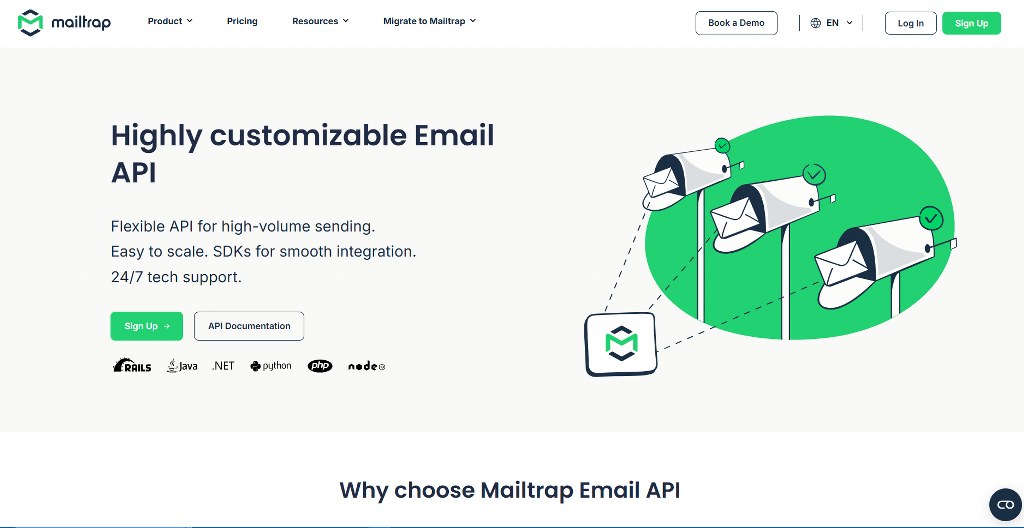 mailtrap Product Pricing Resources Migrate to Mailtrap Book a Demo EN Log In Sign Up

Highly customizable Email API

Flexible API for high-volume sending.
Easy to scale. SDKs for smooth integration.
24/7 tech support.

Sign Up → API Documentation

RAILS Java .NET python php node

Why choose Mailtrap Email API